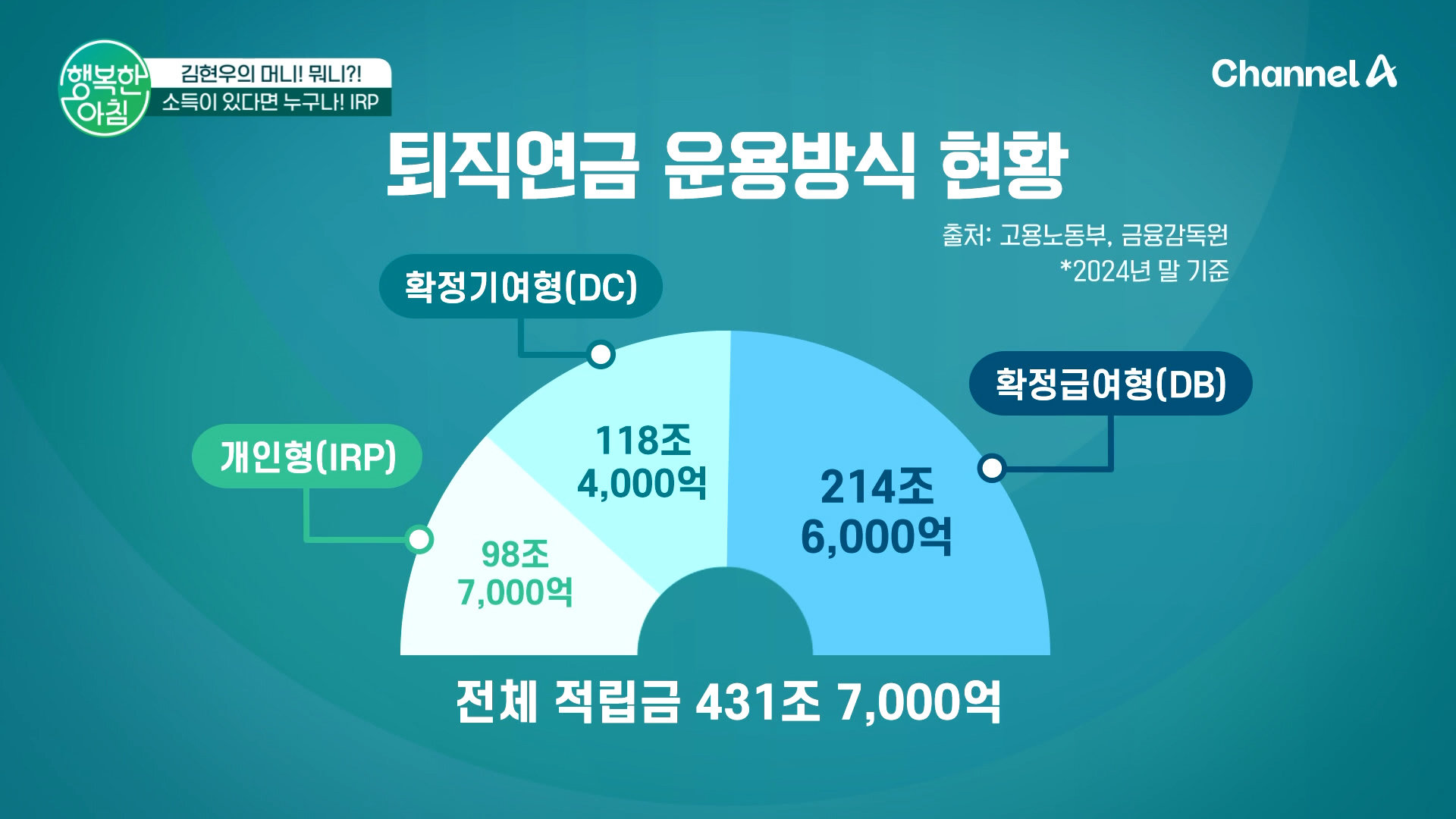 행복한 아침
김현우의 머니! 뭐니?!
소득이 있다면 누구나! IRP

Channel A

퇴직연금 운용방식 현황

출처: 고용노동부, 금융감독원
*2024년 말 기준

확정기여형(DC)
확정급여형(DB)
개인형(IRP)

118조 4,000억
214조 6,000억
98조 7,000억

전체 적립금 431조 7,000억